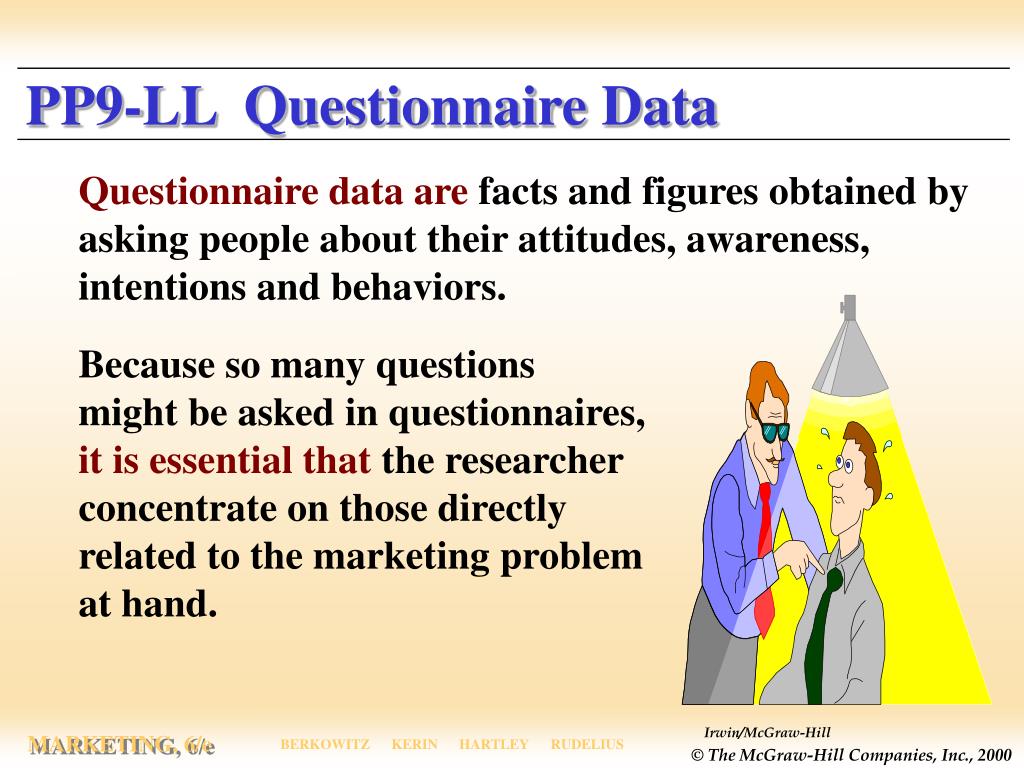 PP9-LL Questionnaire Data

Questionnaire data are facts and figures obtained by asking people about their attitudes, awareness, intentions and behaviors.

Because so many questions might be asked in questionnaires, it is essential that the researcher concentrate on those directly related to the marketing problem at hand.

MARKETING, 6/e BERKOWITZ KERIN HARTLEY RUDELIUS

Irwin/McGraw-Hill
© The McGraw-Hill Companies, Inc., 2000